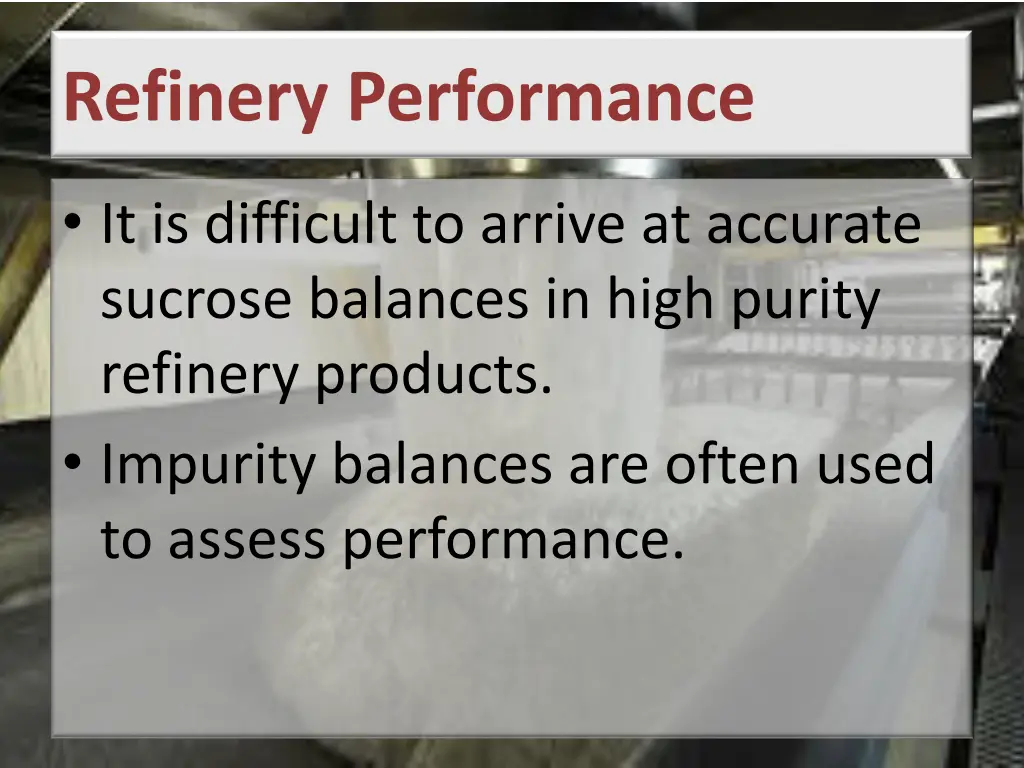 Refinery Performance

• It is difficult to arrive at accurate sucrose balances in high purity refinery products.

• Impurity balances are often used to assess performance.